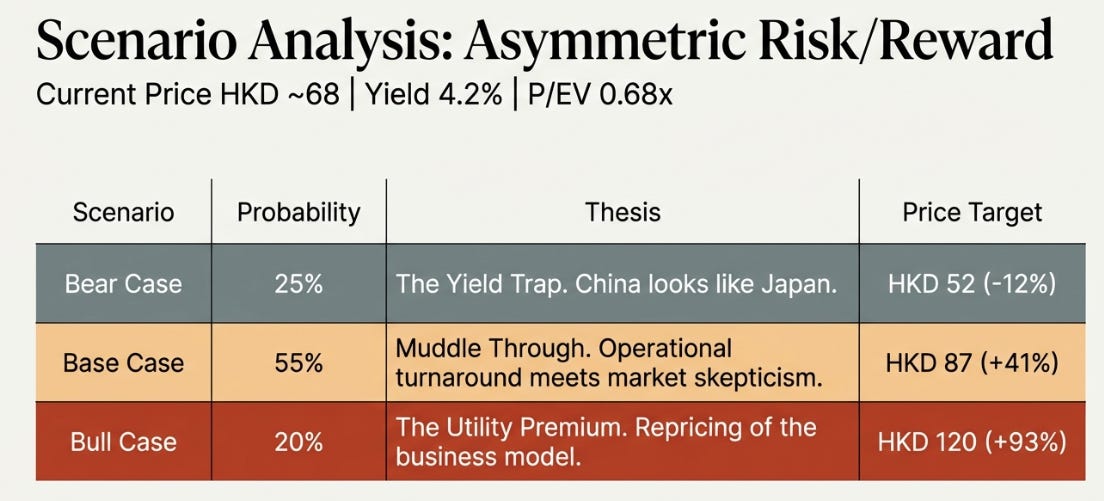 Scenario Analysis: Asymmetric Risk/Reward

Current Price HKD ~68 | Yield 4.2% | P/EV 0.68x

| Scenario | Probability | Thesis | Price Target |
|---|---|---|---|
| Bear Case | 25% | The Yield Trap. China looks like Japan. | HKD 52 (-12%) |
| Base Case | 55% | Muddle Through. Operational turnaround meets market skepticism. | HKD 87 (+41%) |
| Bull Case | 20% | The Utility Premium. Repricing of the business model. | HKD 120 (+93%) |